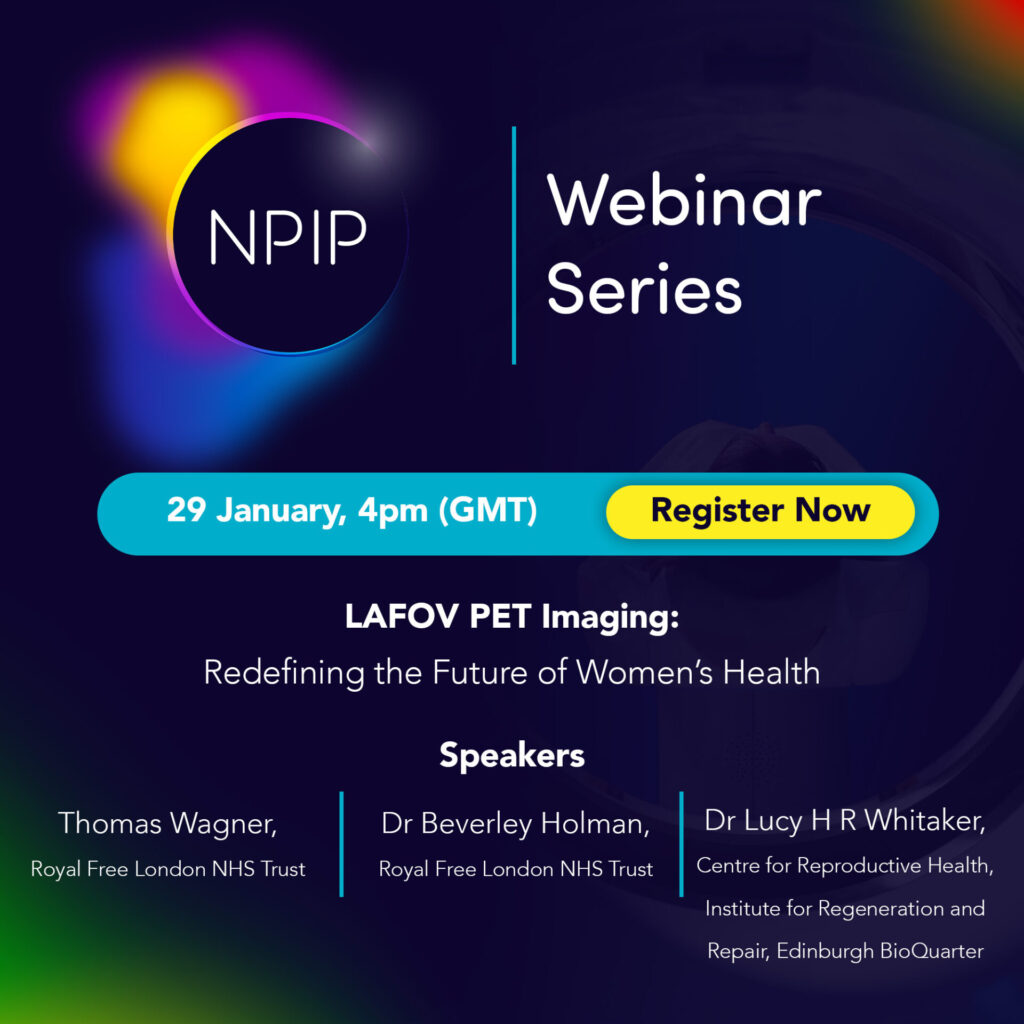 NPIP

Webinar Series

29 January, 4pm (GMT)

Register Now

LAFOV PET Imaging:
Redefining the Future of Women's Health

Speakers

Thomas Wagner,
Royal Free London NHS Trust

Dr Beverley Holman,
Royal Free London NHS Trust

Dr Lucy H R Whitaker,
Centre for Reproductive Health, Institute for Regeneration and Repair, Edinburgh BioQuarter